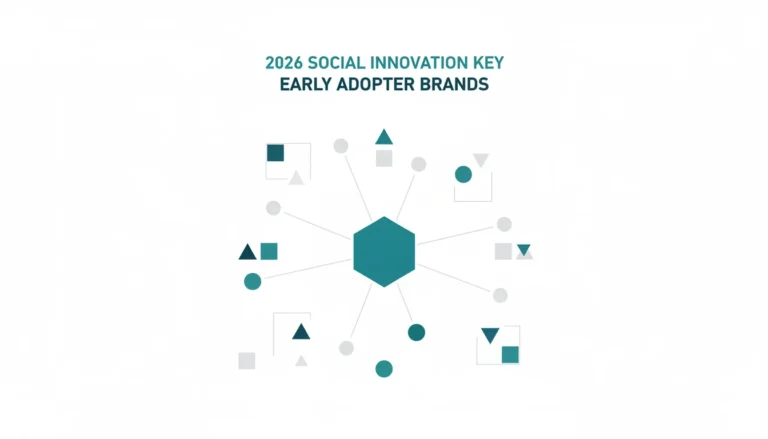 2026 SOCIAL INNOVATION KEY
EARLY ADOPTER BRANDS